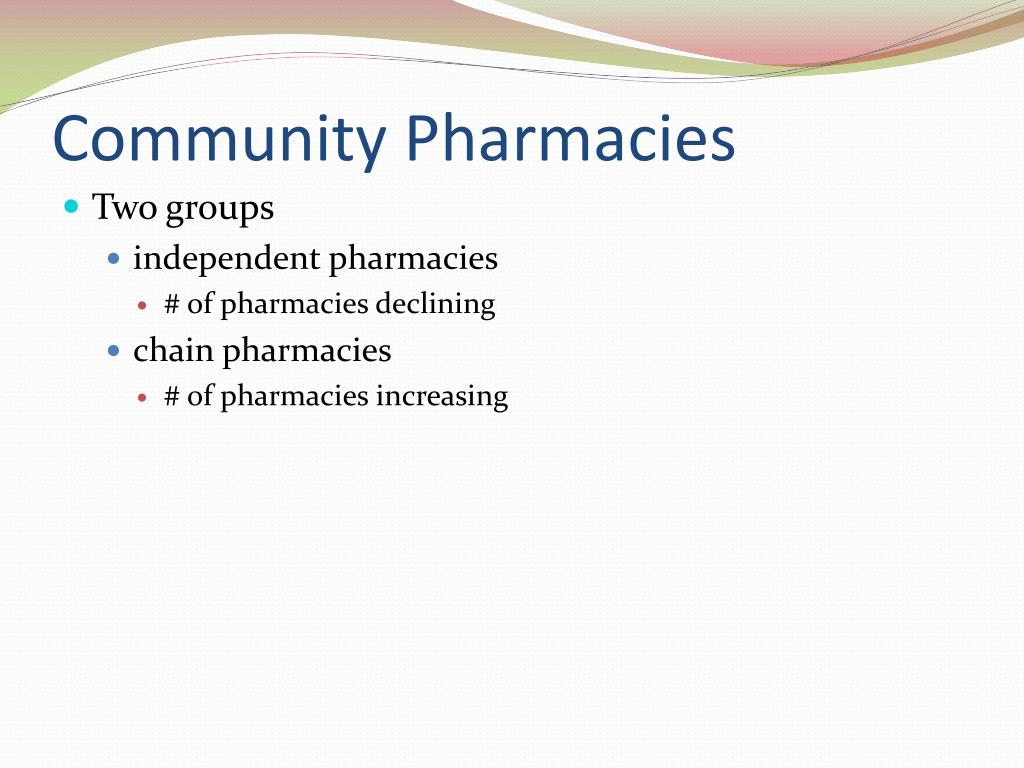 Community Pharmacies

- Two groups
  - independent pharmacies
    - # of pharmacies declining
  - chain pharmacies
    - # of pharmacies increasing